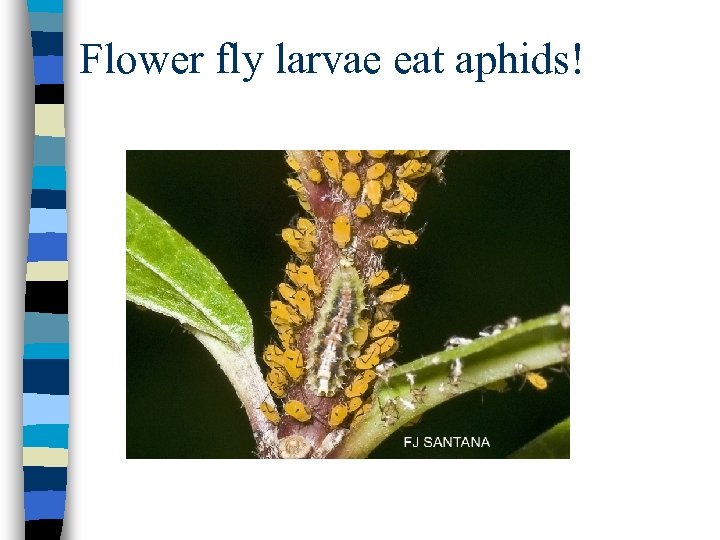 Flower fly larvae eat aphids!

FJ SANTANA